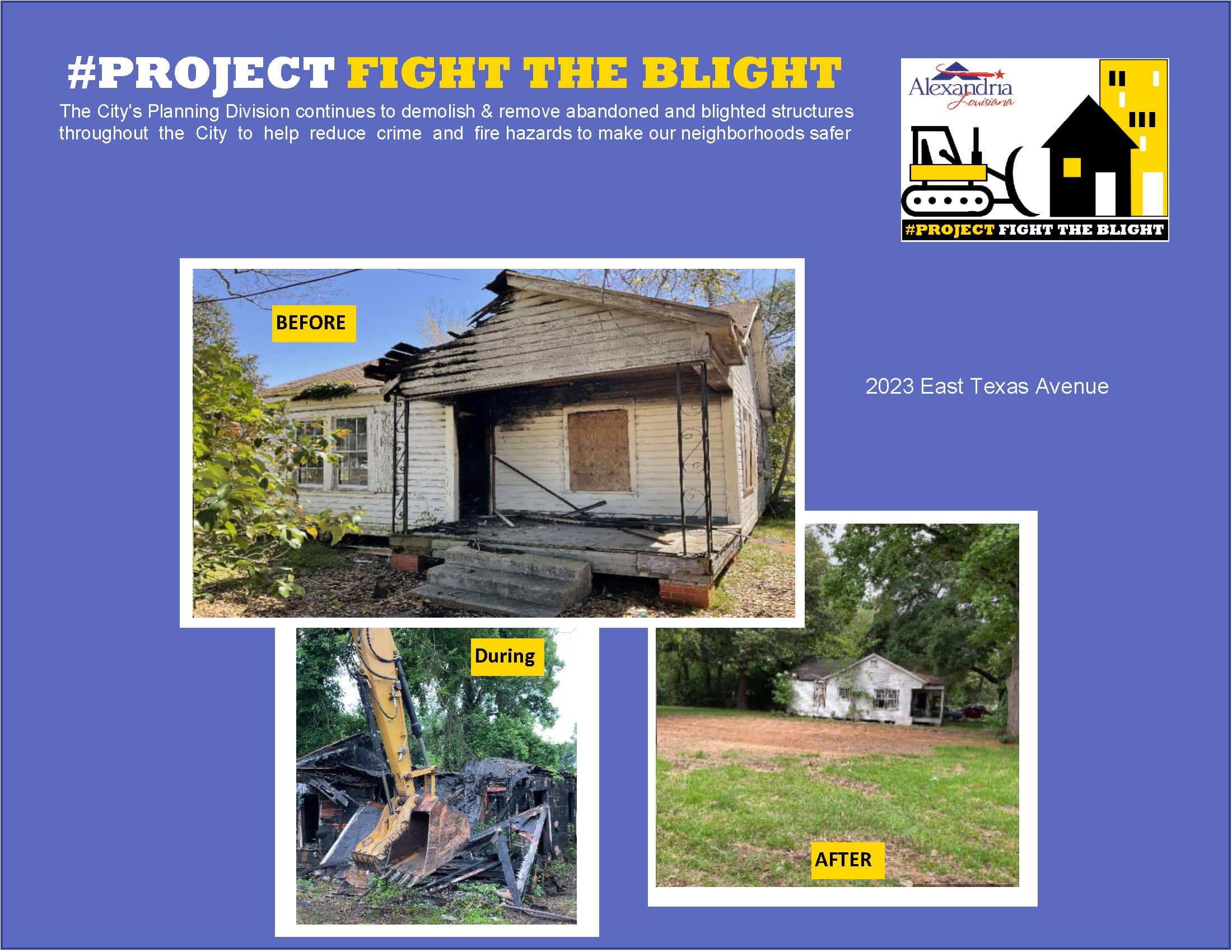 #PROJECT FIGHT THE BLIGHT

The City's Planning Division continues to demolish & remove abandoned and blighted structures throughout the City to help reduce crime and fire hazards to make our neighborhoods safer

Alexandria Louisiana

#PROJECT FIGHT THE BLIGHT

BEFORE

2023 East Texas Avenue

During

AFTER